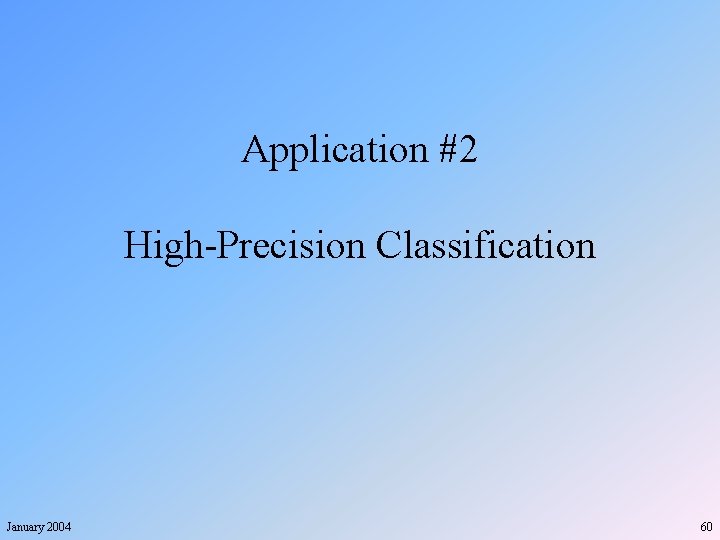 Application #2

High-Precision Classification

January 2004

60